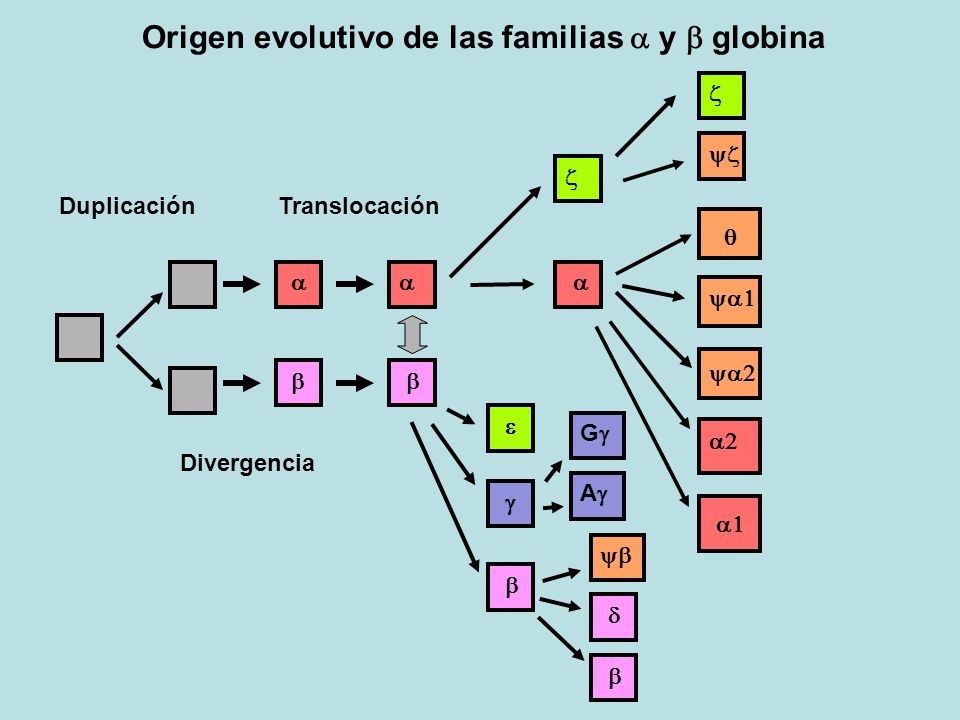 Origen evolutivo de las familias $\alpha$ y $\beta$ globina

Duplicación

Translocación

Divergencia

$\alpha$

$\alpha$

$\beta$

$\beta$

$\zeta$

$\alpha$

$\zeta$

$\psi\zeta$

$\theta$

$\psi\alpha1$

$\psi\alpha2$

$\alpha2$

$\alpha1$

$\varepsilon$

$\gamma$

G$\gamma$

A$\gamma$

$\beta$

$\psi\beta$

$\delta$

$\beta$